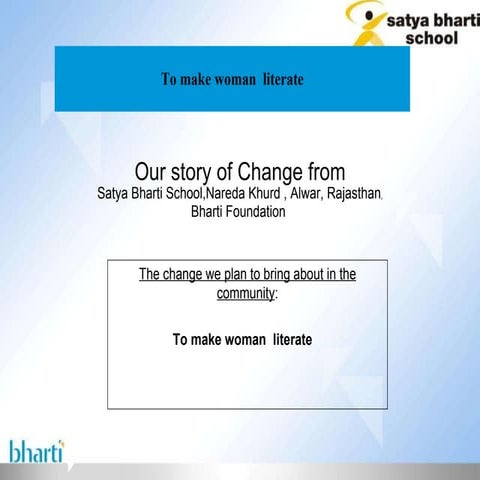 satya bharti school

To make woman literate

Our story of Change from
Satya Bharti School,Nareda Khurd , Alwar, Rajasthan,
Bharti Foundation

The change we plan to bring about in the community:

To make woman literate

bharti